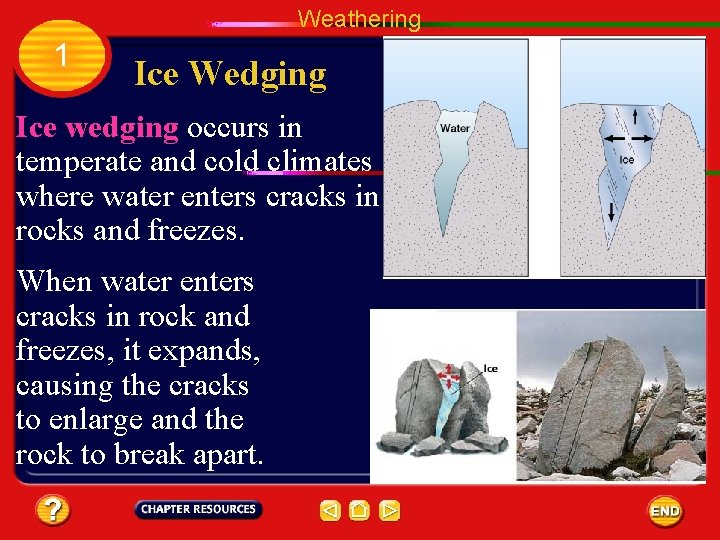 Weathering

1

Ice Wedging

Ice wedging occurs in temperate and cold climates where water enters cracks in rocks and freezes.

When water enters cracks in rock and freezes, it expands, causing the cracks to enlarge and the rock to break apart.

Water

Ice

Ice

?

CHAPTER RESOURCES

END